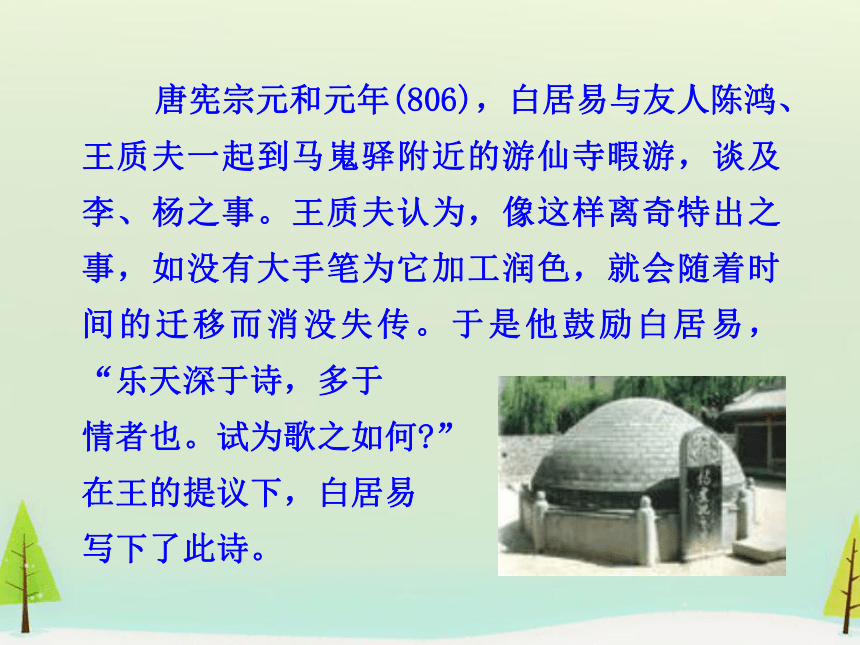 唐宪宗元和元年(806)，白居易与友人陈鸿、王质夫一起到马嵬驿附近的游仙寺暇游，谈及李、杨之事。王质夫认为，像这样离奇特出之事，如没有大手笔为它加工润色，就会随着时间的迁移而消没失传。于是他鼓励白居易，“乐天深于诗，多于情者也。试为歌之如何?”在王的提议下，白居易写下了此诗。